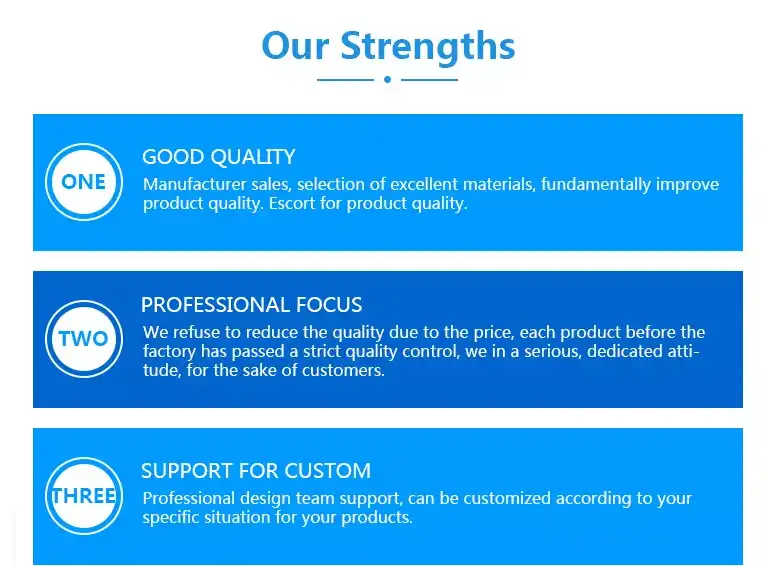 Our Strengths

ONE

GOOD QUALITY

Manufacturer sales, selection of excellent materials, fundamentally improve product quality. Escort for product quality.

TWO

PROFESSIONAL FOCUS

We refuse to reduce the quality due to the price, each product before the factory has passed a strict quality control, we in a serious, dedicated attitude, for the sake of customers.

THREE

SUPPORT FOR CUSTOM

Professional design team support, can be customized according to your specific situation for your products.